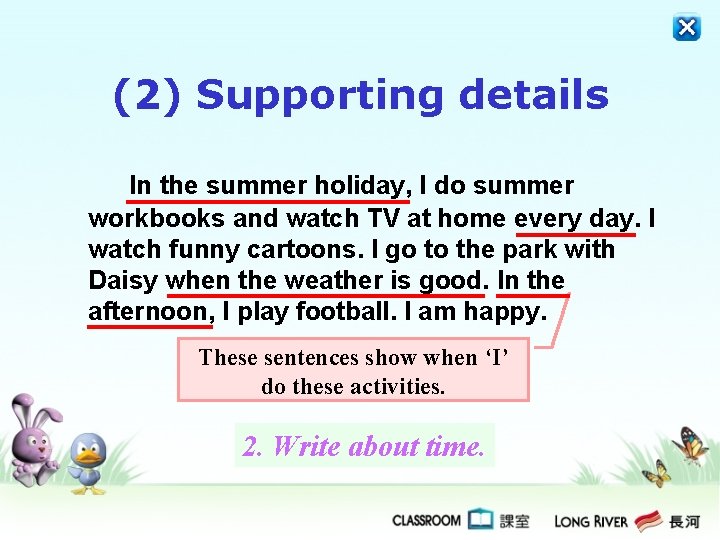 (2) Supporting details

In the summer holiday, I do summer workbooks and watch TV at home every day. I watch funny cartoons. I go to the park with Daisy when the weather is good. In the afternoon, I play football. I am happy.

These sentences show when ‘I’ do these activities.

2. Write about time.

CLASSROOM 課室 LONG RIVER 長河